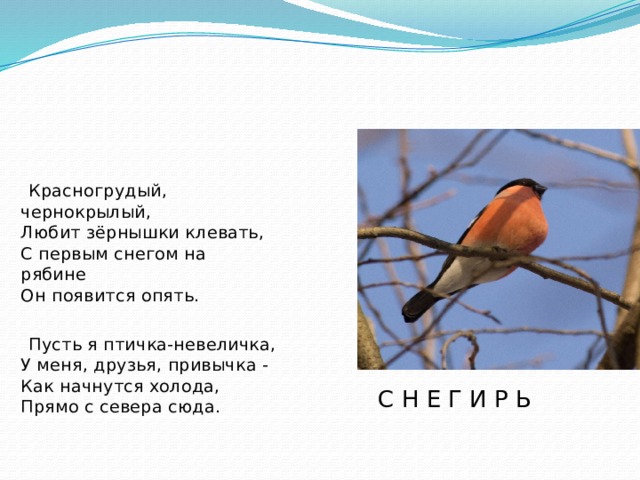 Красногрудый,
чернокрылый,
Любит зёрнышки клевать,
С первым снегом на
рябине
Он появится опять.

Пусть я птичка-невеличка,
У меня, друзья, привычка -
Как начнутся холода,
Прямо с севера сюда.

С Н Е Г И Р Ь